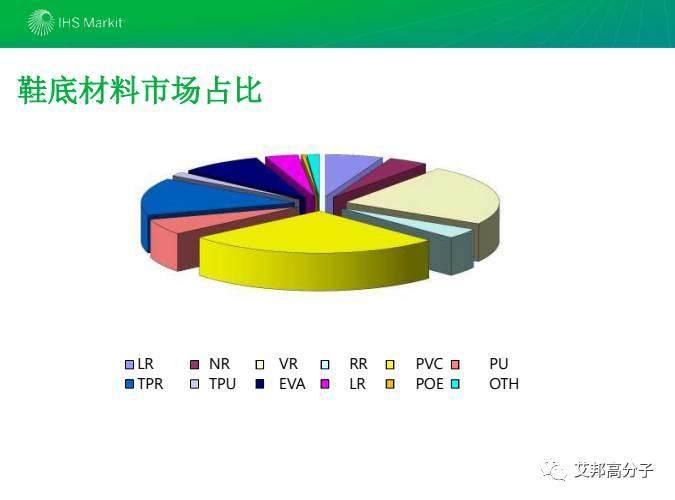 IHS Markit

鞋底材料市场占比

LR NR VR RR PVC PU
TPR TPU EVA LR POE OTH

艾邦高分子